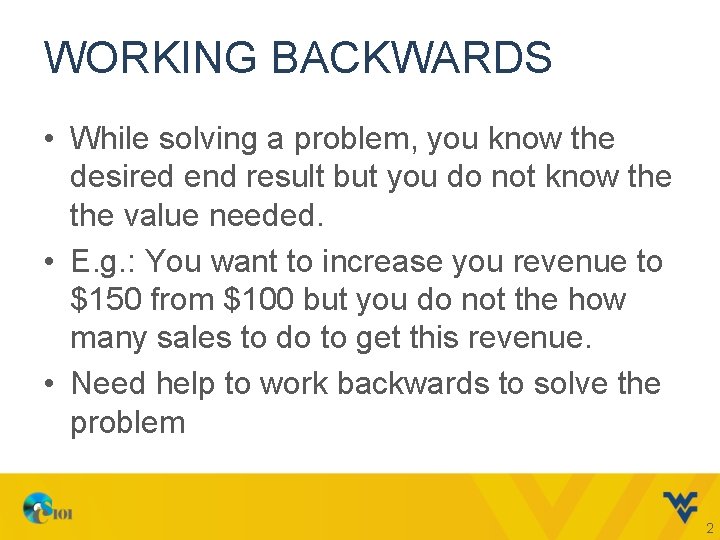 WORKING BACKWARDS

• While solving a problem, you know the desired end result but you do not know the the value needed.

• E.g.: You want to increase you revenue to \$150 from \$100 but you do not the how many sales to do to get this revenue.

• Need help to work backwards to solve the problem

CS101

2